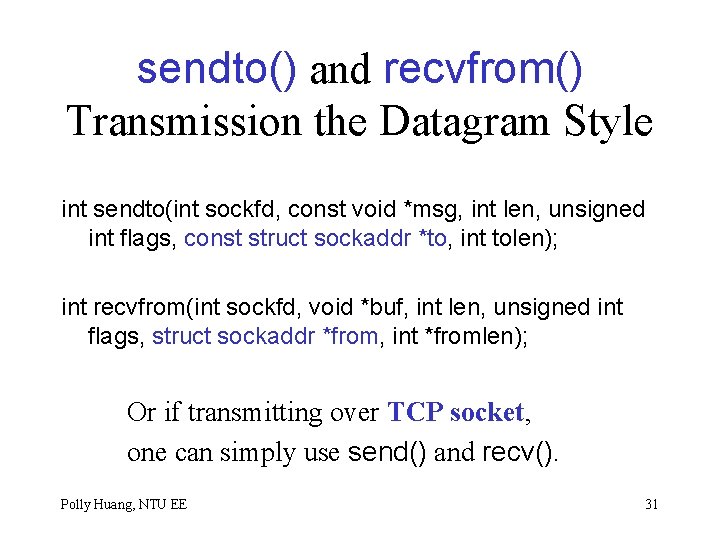 sendto() and recvfrom()
Transmission the Datagram Style

int sendto(int sockfd, const void *msg, int len, unsigned int flags, const struct sockaddr *to, int tolen);

int recvfrom(int sockfd, void *buf, int len, unsigned int flags, struct sockaddr *from, int *fromlen);

Or if transmitting over TCP socket,
one can simply use send() and recv().

Polly Huang, NTU EE

31